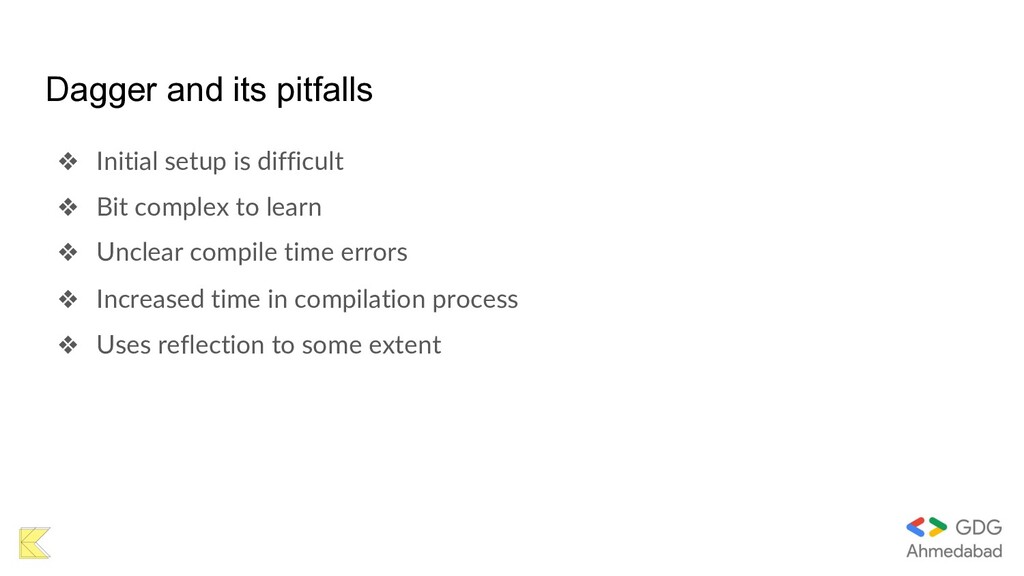 Dagger and its pitfalls

❖ Initial setup is difficult
❖ Bit complex to learn
❖ Unclear compile time errors
❖ Increased time in compilation process
❖ Uses reflection to some extent

GDG
Ahmedabad